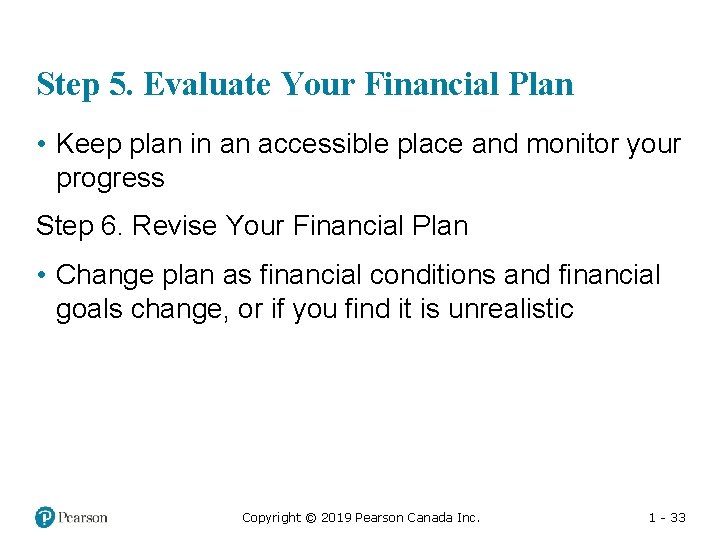 Step 5. Evaluate Your Financial Plan

• Keep plan in an accessible place and monitor your progress

Step 6. Revise Your Financial Plan

• Change plan as financial conditions and financial goals change, or if you find it is unrealistic

Pearson

Copyright © 2019 Pearson Canada Inc.

1 - 33